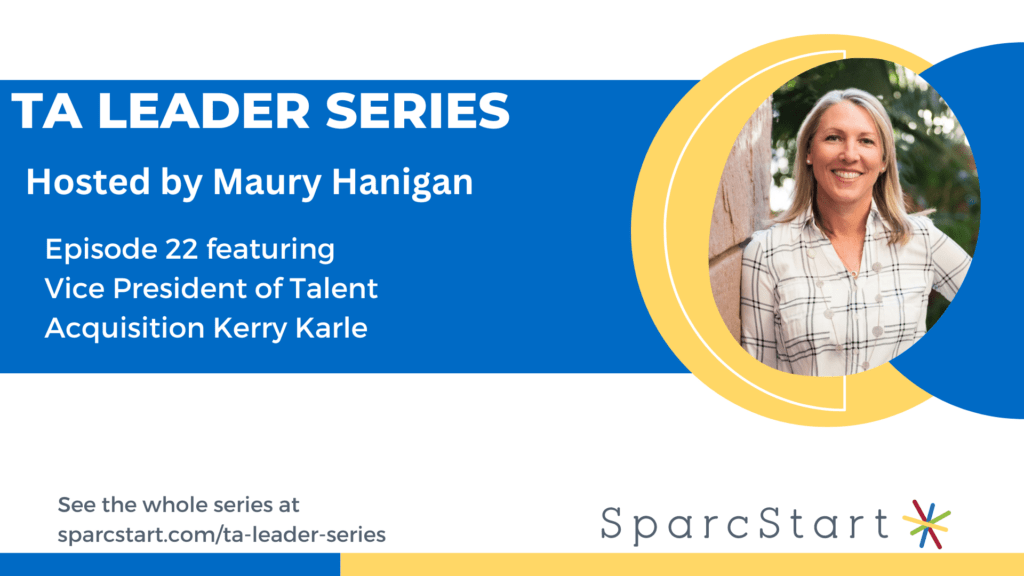 TA LEADER SERIES

Hosted by Maury Hanigan

Episode 22 featuring Vice President of Talent Acquisition Kerry Karle

See the whole series at sparcstart.com/ta-leader-series

SparcStart